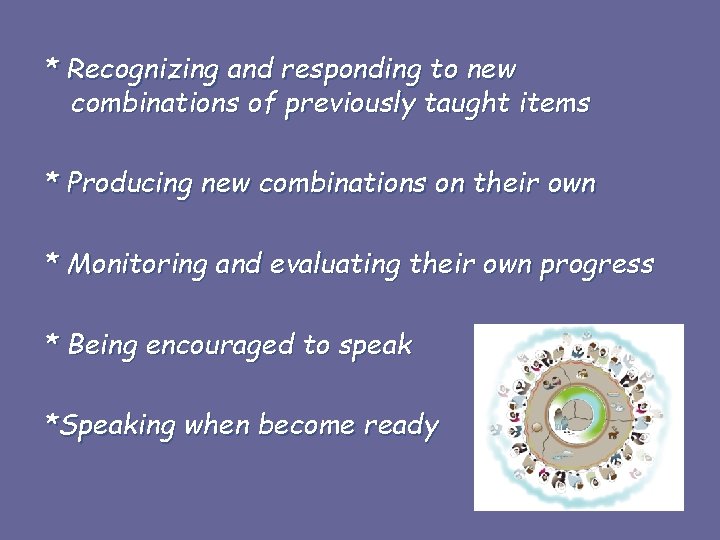 * Recognizing and responding to new combinations of previously taught items

* Producing new combinations on their own

* Monitoring and evaluating their own progress

* Being encouraged to speak

*Speaking when become ready